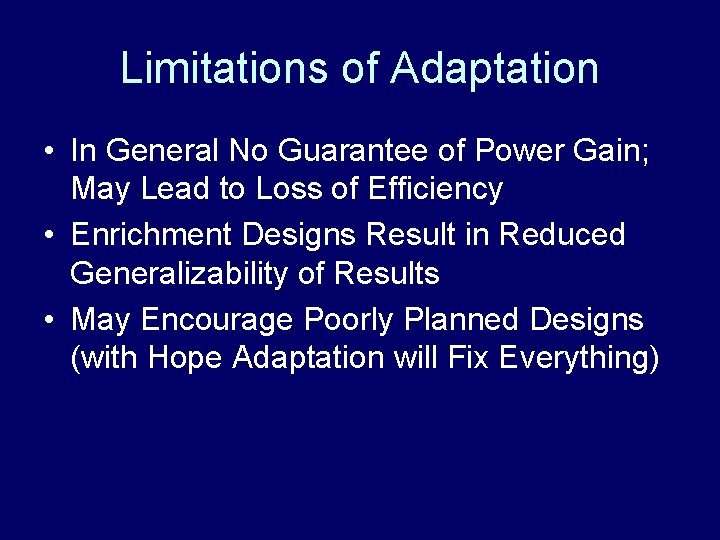 Limitations of Adaptation

• In General No Guarantee of Power Gain; May Lead to Loss of Efficiency
• Enrichment Designs Result in Reduced Generalizability of Results
• May Encourage Poorly Planned Designs (with Hope Adaptation will Fix Everything)